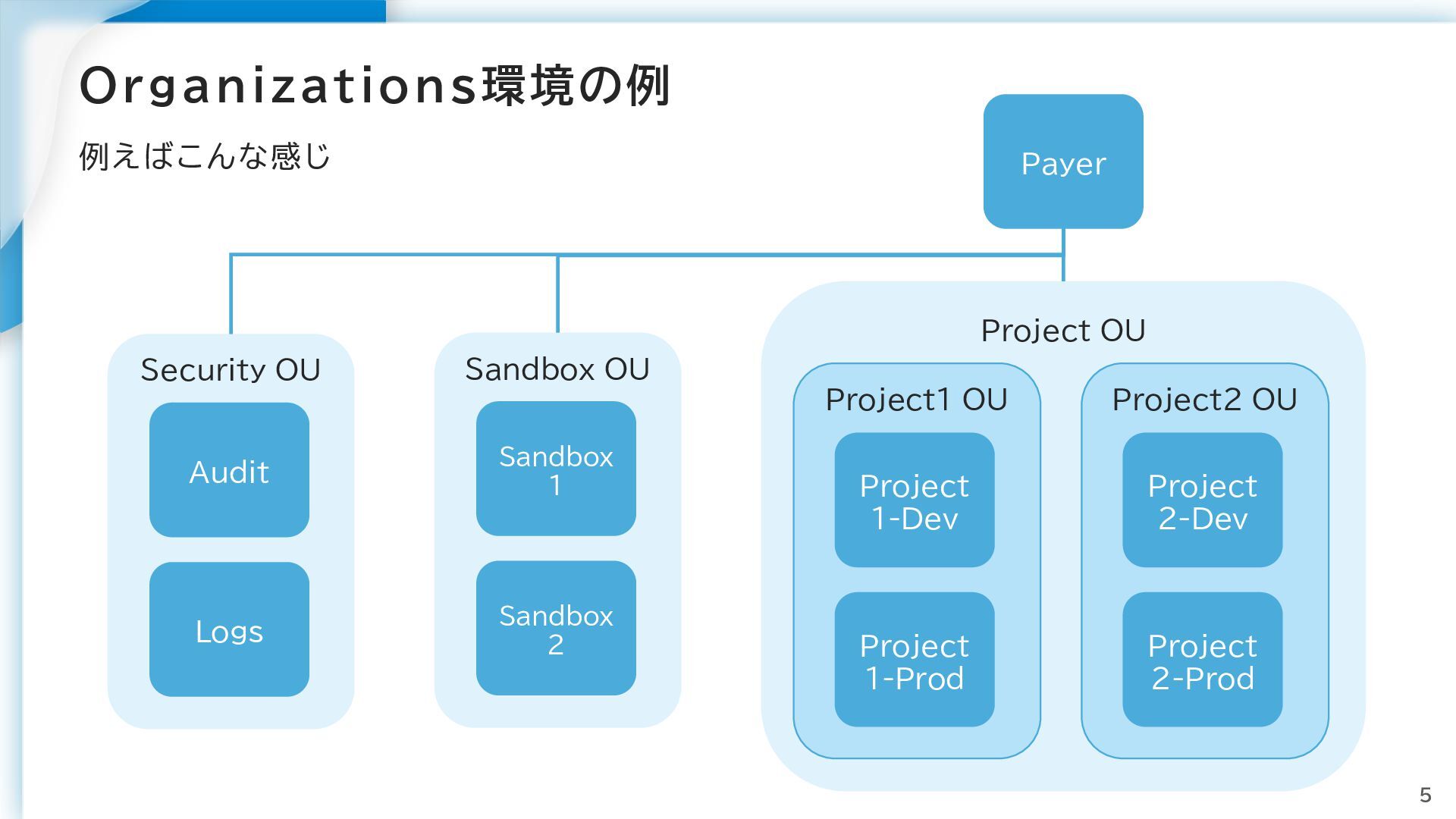 Organizations環境の例

例えばこんな感じ

Payer

Security OU

Audit

Logs

Sandbox OU

Sandbox 1

Sandbox 2

Project OU

Project1 OU

Project 1-Dev

Project 1-Prod

Project2 OU

Project 2-Dev

Project 2-Prod

5